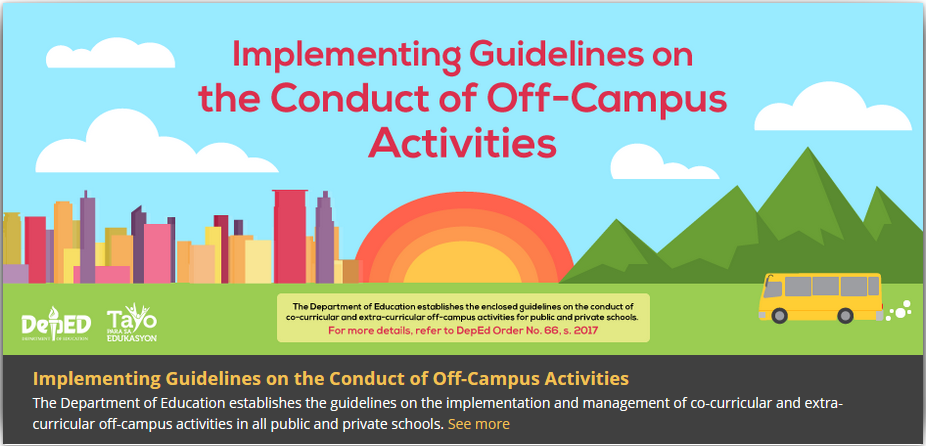 Implementing Guidelines on the Conduct of Off-Campus Activities

DepED
DEPARTMENT OF EDUCATION

Tayo
PARA SA EDUKASYON

The Department of Education establishes the enclosed guidelines on the conduct of co-curricular and extra-curricular off-campus activities for public and private schools.
For more details, refer to DepEd Order No. 66, s. 2017

Implementing Guidelines on the Conduct of Off-Campus Activities
The Department of Education establishes the guidelines on the implementation and management of co-curricular and extra-curricular off-campus activities in all public and private schools. See more